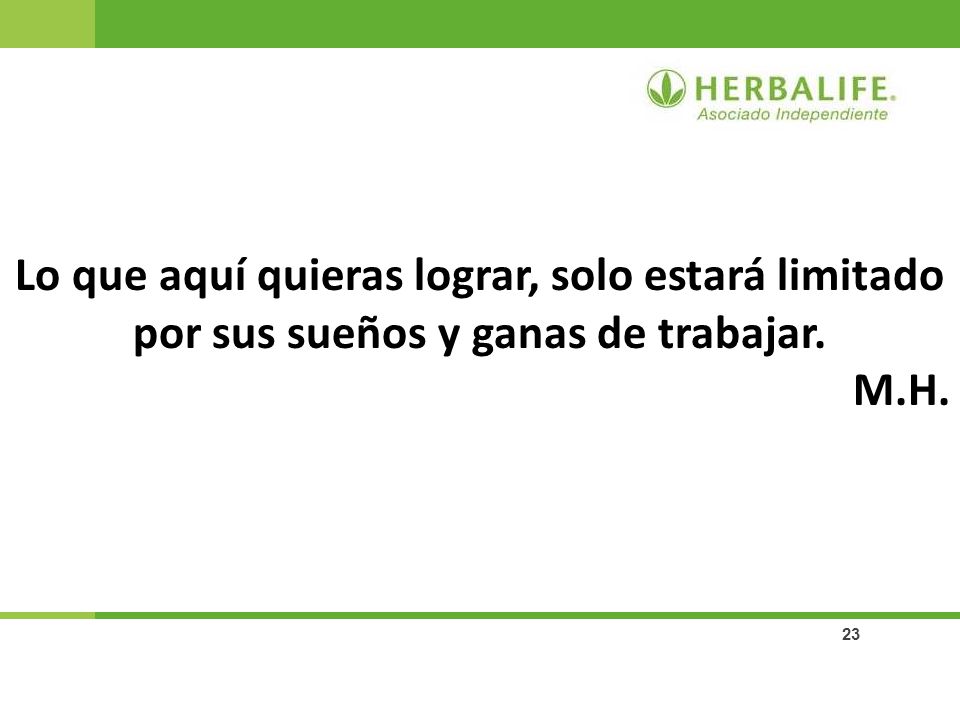 HERBALIFE.
Asociado Independiente

Lo que aquí quieras lograr, solo estará limitado por sus sueños y ganas de trabajar.
M.H.

23